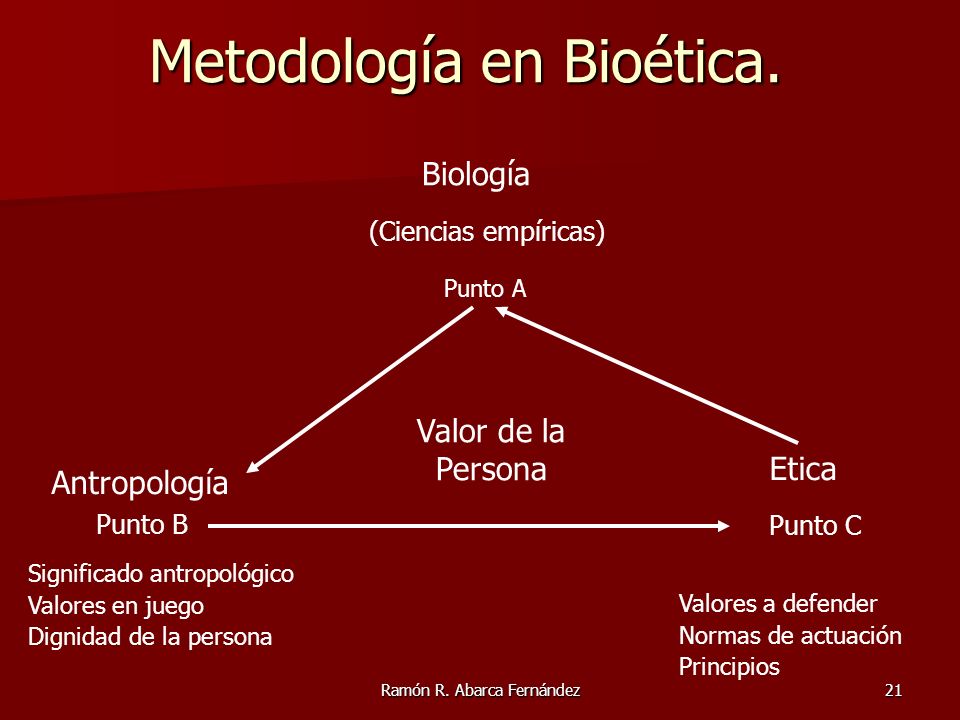 Metodología en Bioética.

Biología

(Ciencias empíricas)

Punto A

Valor de la Persona

Antropología

Punto B

Etica

Punto C

Significado antropológico
Valores en juego
Dignidad de la persona

Valores a defender
Normas de actuación
Principios

Ramón R. Abarca Fernández

21